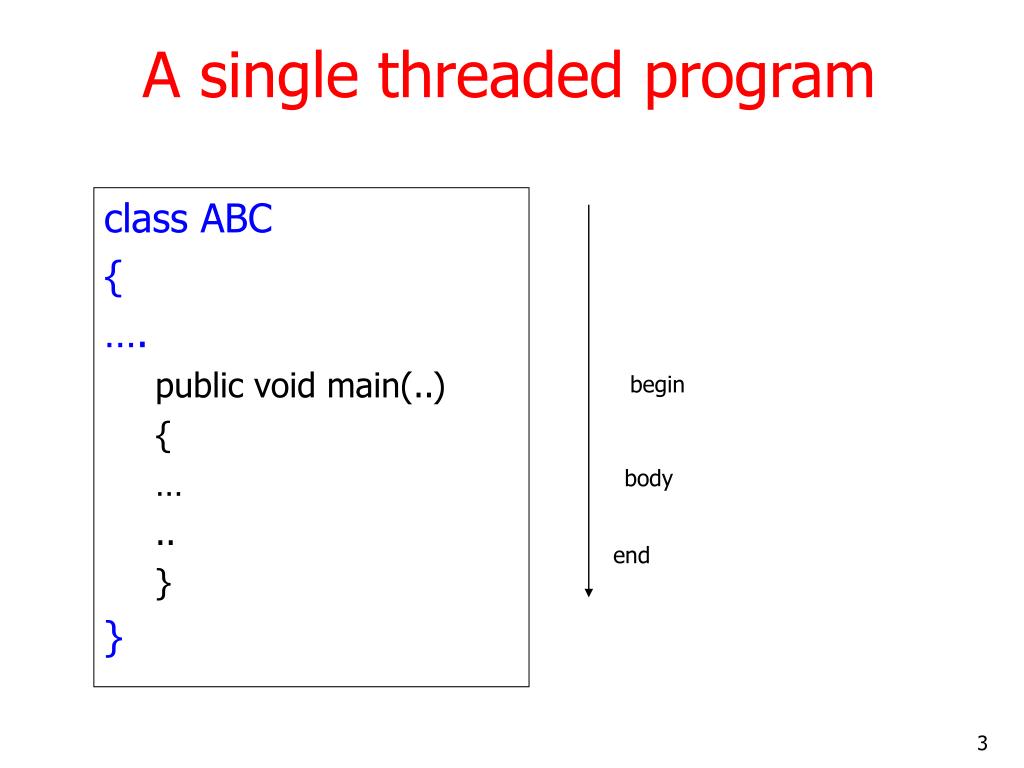 A single threaded program

class ABC
{
….
public void main(..)
{
…
..
}
}

begin

body

end

3